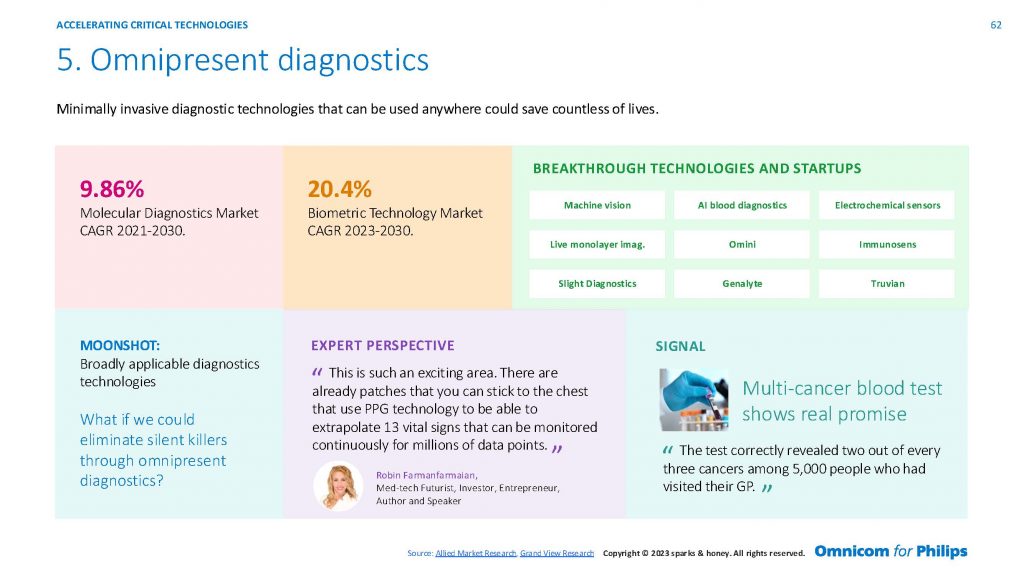 ACCELERATING CRITICAL TECHNOLOGIES

62

5. Omnipresent diagnostics

Minimally invasive diagnostic technologies that can be used anywhere could save countless of lives.

9.86%
Molecular Diagnostics Market CAGR 2021-2030.

20.4%
Biometric Technology Market CAGR 2023-2030.

BREAKTHROUGH TECHNOLOGIES AND STARTUPS

| Machine vision | AI blood diagnostics | Electrochemical sensors |
|---|---|---|
| Live monolayer imag. | Omini | Immunosens |
| Slight Diagnostics | Genalyte | Truvian |

MOONSHOT:
Broadly applicable diagnostics technologies

What if we could eliminate silent killers through omnipresent diagnostics?

EXPERT PERSPECTIVE

“ This is such an exciting area. There are already patches that you can stick to the chest that use PPG technology to be able to extrapolate 13 vital signs that can be monitored continuously for millions of data points. ”

Robin Farmanfarmaian,
Med-tech Futurist, Investor, Entrepreneur, Author and Speaker

SIGNAL

Multi-cancer blood test shows real promise

“ The test correctly revealed two out of every three cancers among 5,000 people who had visited their GP. ”

Source: Allied Market Research, Grand View Research Copyright © 2023 sparks & honey. All rights reserved. Omnicom for Philips